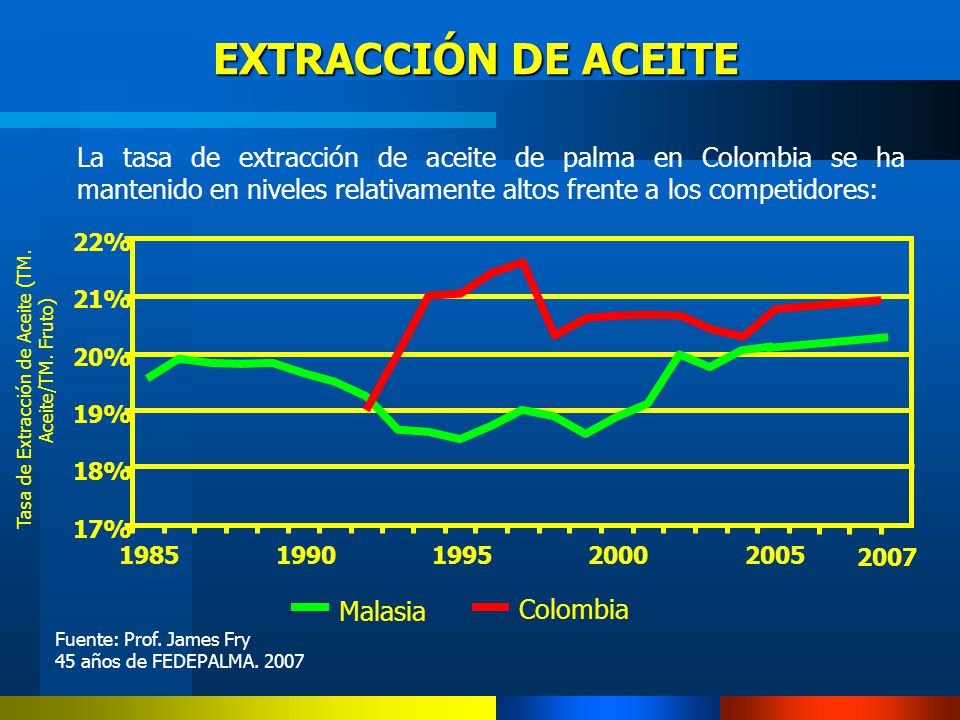 EXTRACCIÓN DE ACEITE

La tasa de extracción de aceite de palma en Colombia se ha mantenido en niveles relativamente altos frente a los competidores:

Tasa de Extracción de Aceite (TM. Aceite/TM. Fruto)

22%
21%
20%
19%
18%
17%

1985
1990
1995
2000
2005
2007

Malasia
Colombia

Fuente: Prof. James Fry
45 años de FEDEPALMA. 2007